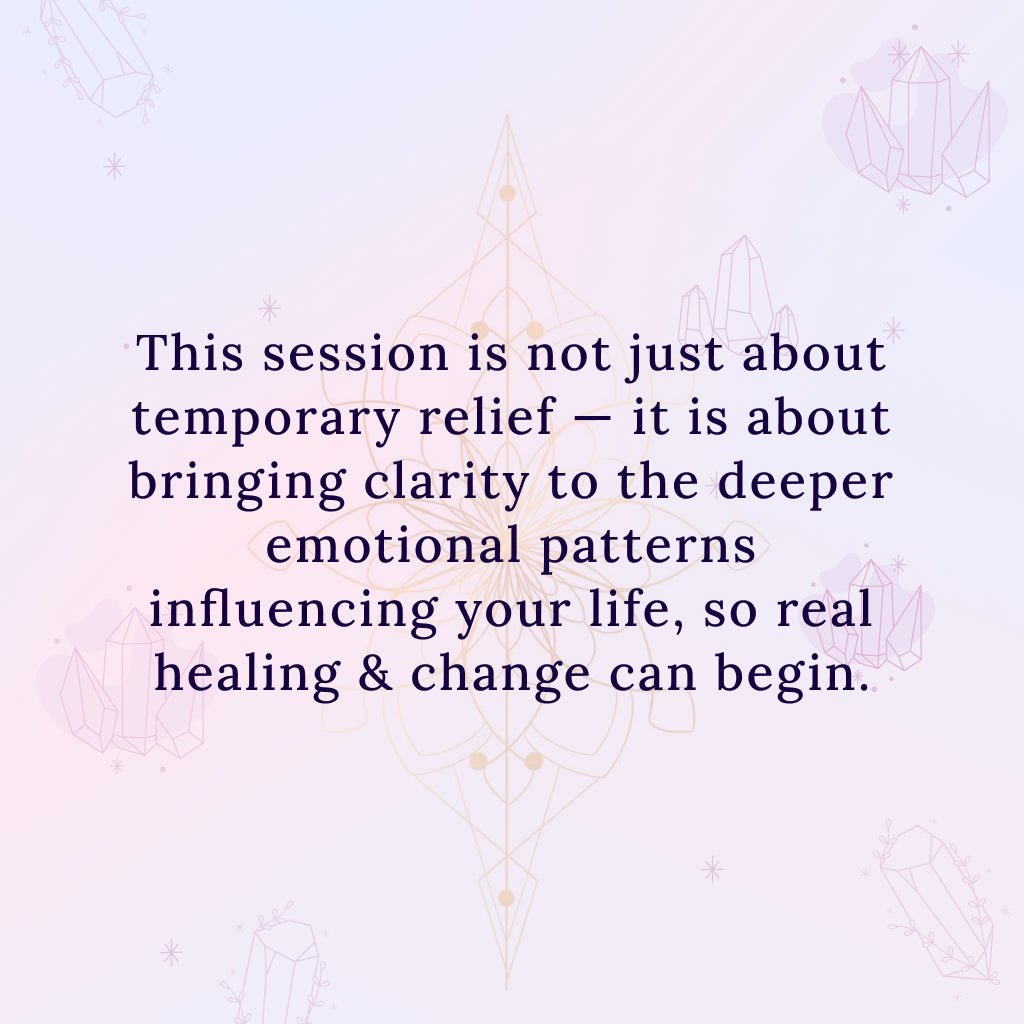 This session is not just about temporary relief — it is about bringing clarity to the deeper emotional patterns influencing your life, so real healing & change can begin.